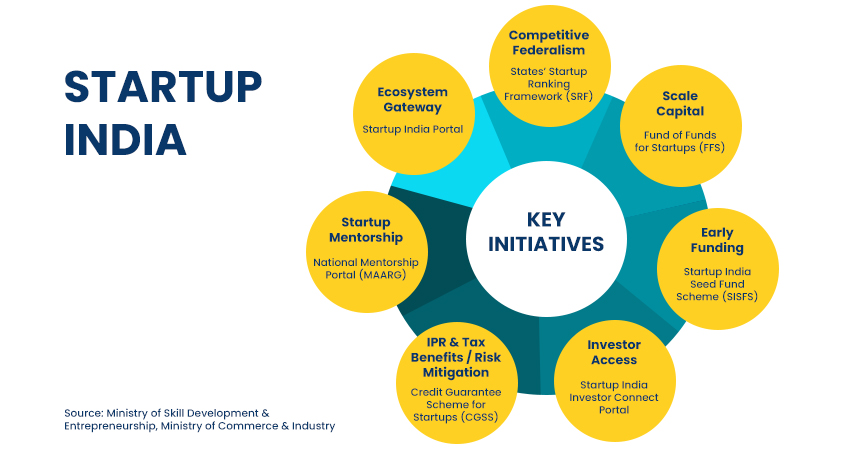 STARTUP INDIA

KEY INITIATIVES

Competitive Federalism
States' Startup Ranking Framework (SRF)

Scale Capital
Fund of Funds for Startups (FFS)

Early Funding
Startup India Seed Fund Scheme (SISFS)

Investor Access
Startup India Investor Connect Portal

IPR & Tax Benefits / Risk Mitigation
Credit Guarantee Scheme for Startups (CGSS)

Startup Mentorship
National Mentorship Portal (MAARG)

Ecosystem Gateway
Startup India Portal

Source: Ministry of Skill Development & Entrepreneurship, Ministry of Commerce & Industry